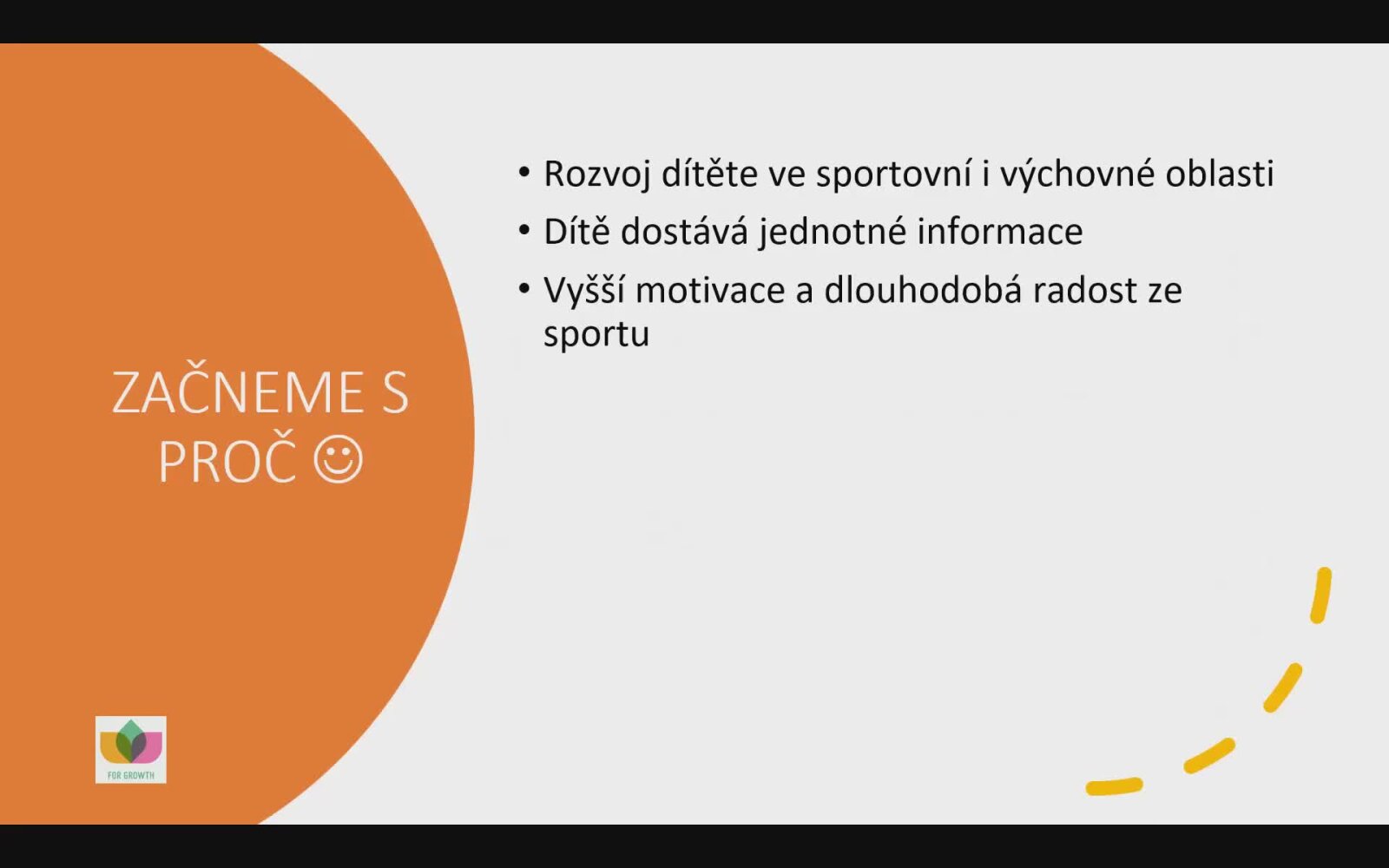 ZAČNEME S PROČ ☺

• Rozvoj dítěte ve sportovní i výchovné oblasti
• Dítě dostává jednotné informace
• Vyšší motivace a dlouhodobá radost ze sportu

FOR GROWTH